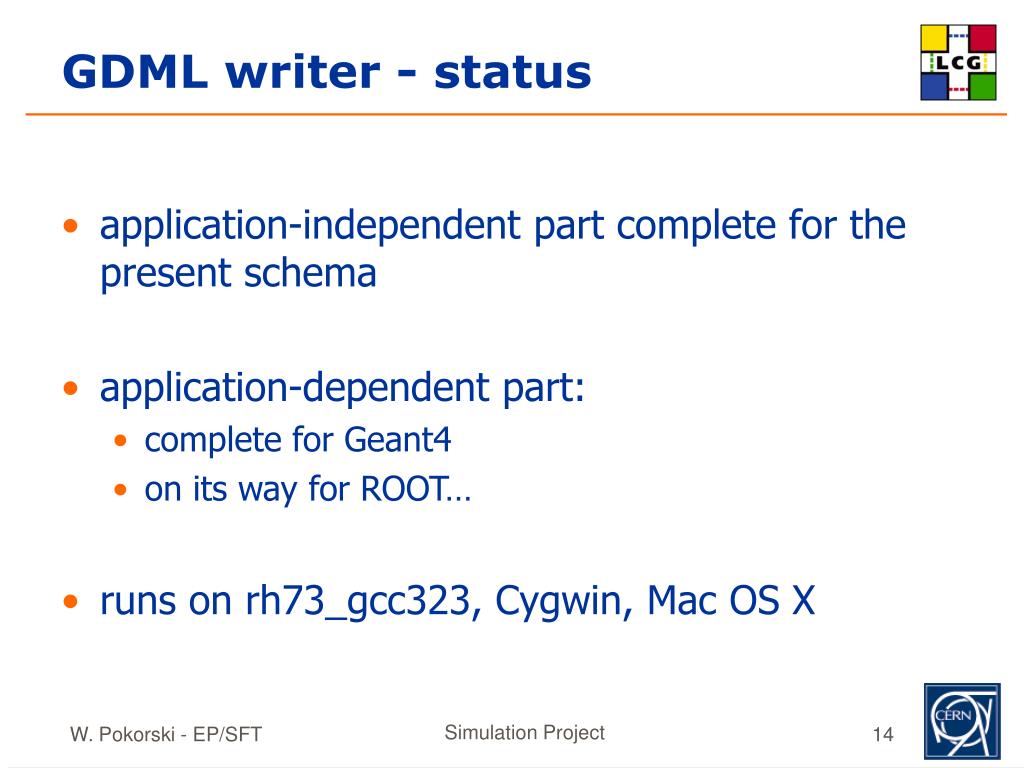 GDML writer - status

LCG

• application-independent part complete for the present schema

• application-dependent part:
  • complete for Geant4
  • on its way for ROOT…

• runs on rh73_gcc323, Cygwin, Mac OS X

W. Pokorski - EP/SFT

Simulation Project

14

CERN